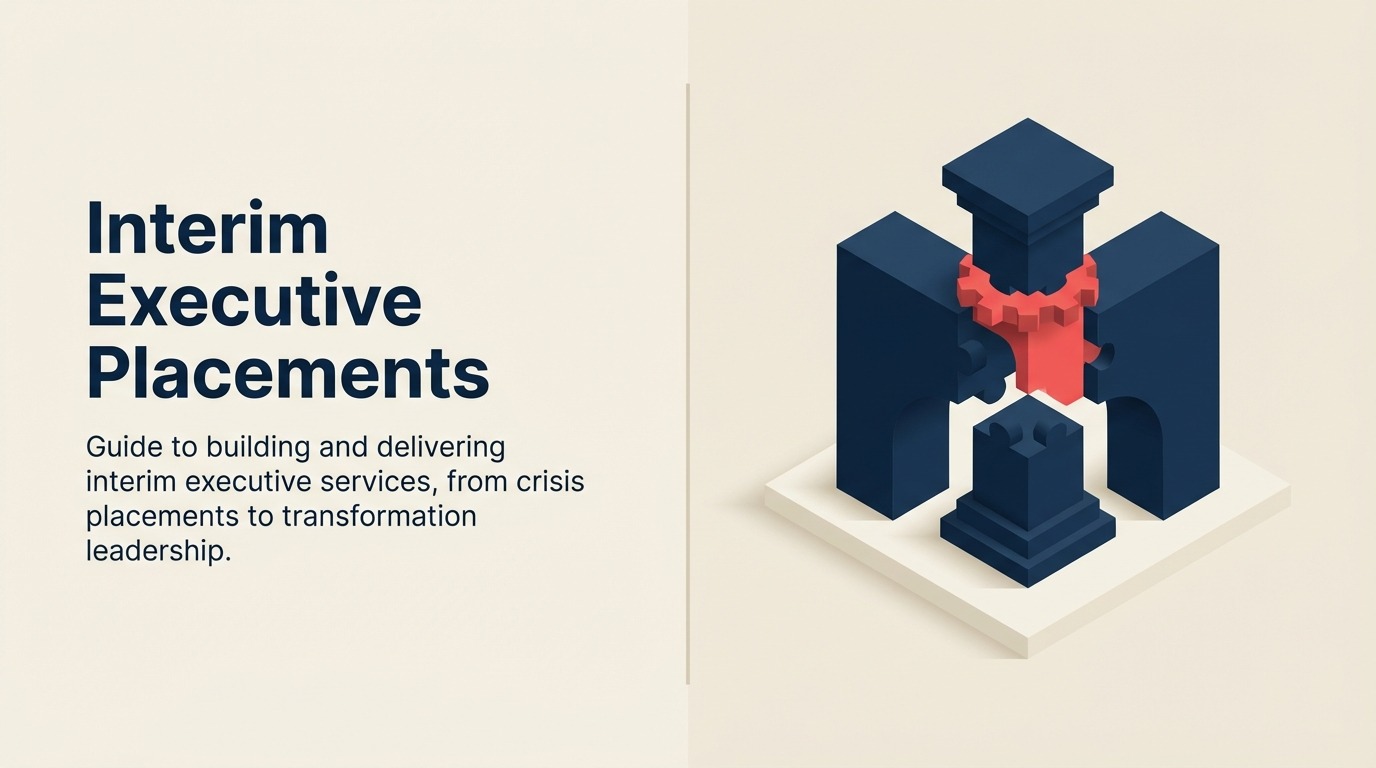 Interim Executive Placements

Guide to building and delivering interim executive services, from crisis placements to transformation leadership.